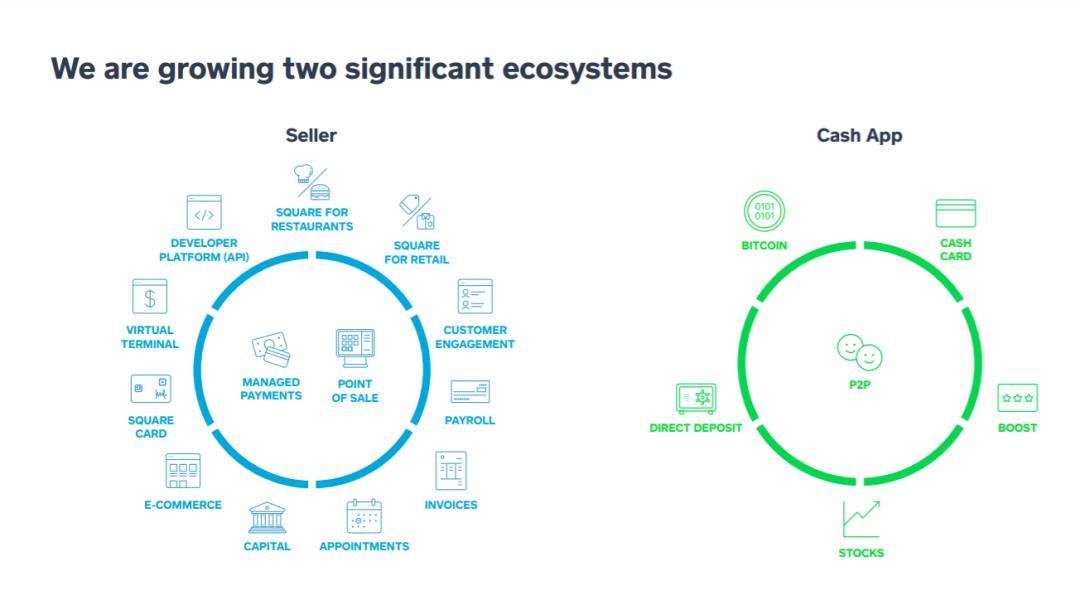 We are growing two significant ecosystems

Seller

SQUARE FOR RESTAURANTS

SQUARE FOR RETAIL

CUSTOMER ENGAGEMENT

PAYROLL

INVOICES

APPOINTMENTS

CAPITAL

E-COMMERCE

SQUARE CARD

VIRTUAL TERMINAL

DEVELOPER PLATFORM (API)

MANAGED PAYMENTS

POINT OF SALE

Cash App

0101
0101

BITCOIN

CASH CARD

BOOST

STOCKS

DIRECT DEPOSIT

P2P